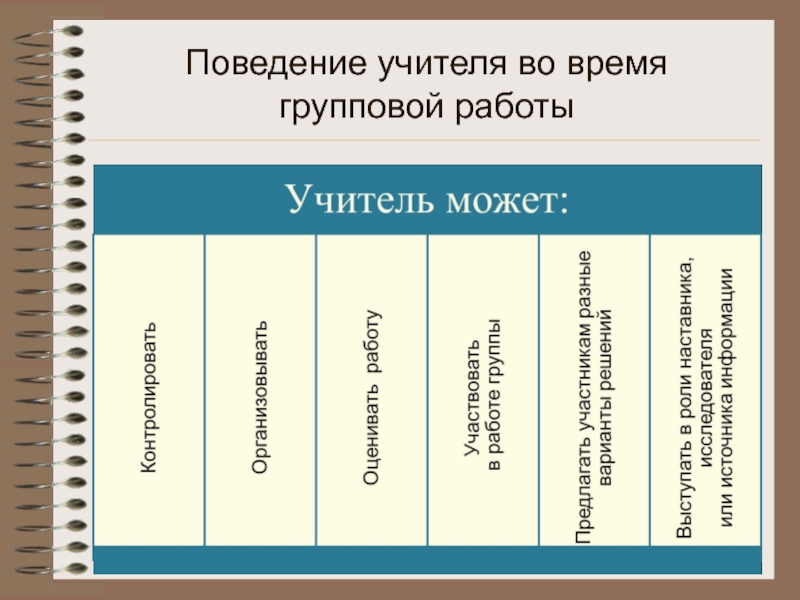 Поведение учителя во время групповой работы

Учитель может:

Контролировать

Организовывать

Оценивать работу

Участвовать в работе группы

Предлагать участникам разные варианты решений

Выступать в роли наставника, исследователя или источника информации